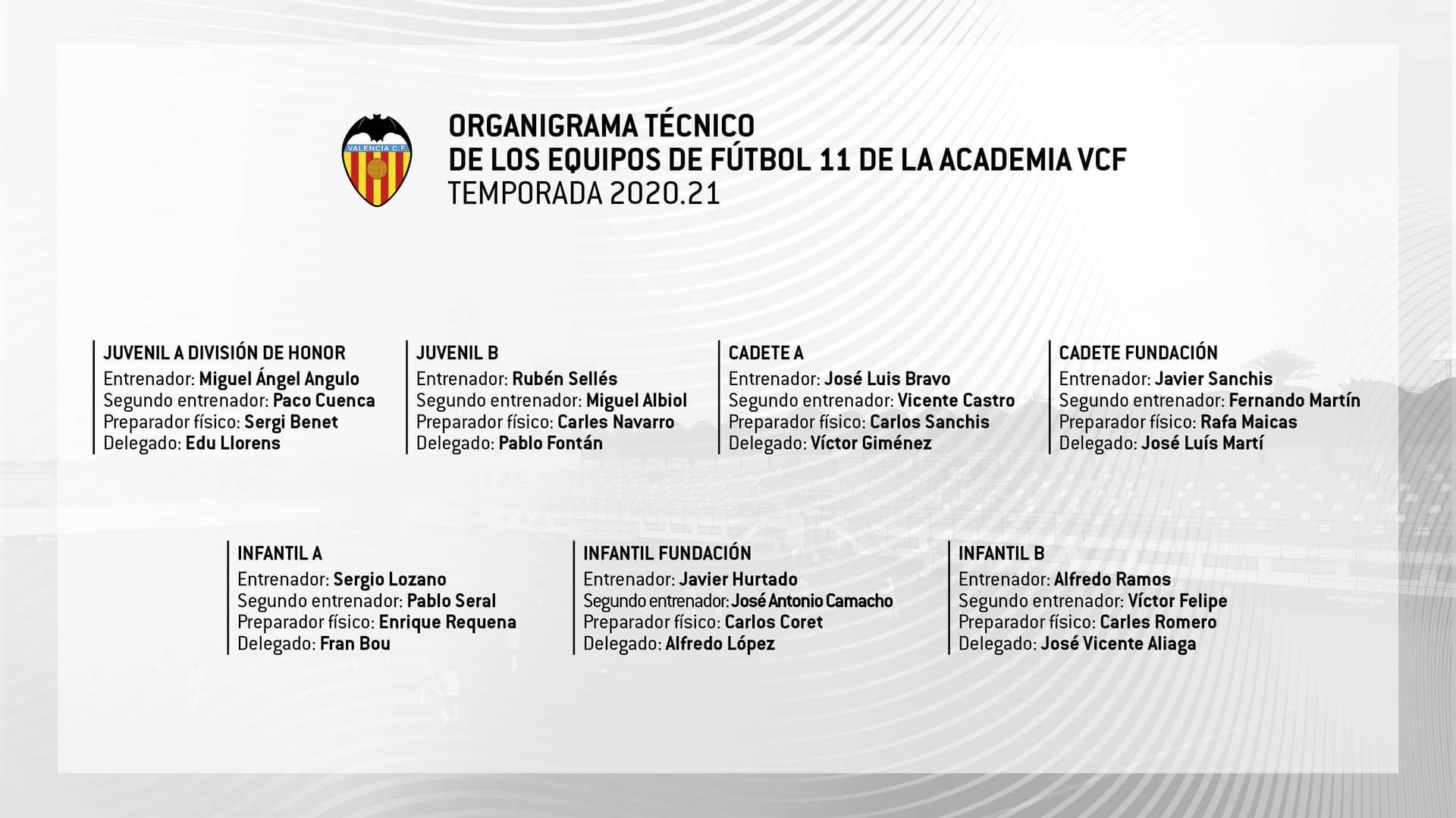 VALENCIA C.F.

ORGANIGRAMA TÉCNICO
DE LOS EQUIPOS DE FÚTBOL 11 DE LA ACADEMIA VCF
TEMPORADA 2020.21

JUVENIL A DIVISIÓN DE HONOR
Entrenador: Miguel Ángel Angulo
Segundo entrenador: Paco Cuenca
Preparador físico: Sergi Benet
Delegado: Edu Llorens

JUVENIL B
Entrenador: Rubén Sellés
Segundo entrenador: Miguel Albiol
Preparador físico: Carles Navarro
Delegado: Pablo Fontán

CADETE A
Entrenador: José Luis Bravo
Segundo entrenador: Vicente Castro
Preparador físico: Carlos Sanchis
Delegado: Víctor Giménez

CADETE FUNDACIÓN
Entrenador: Javier Sanchis
Segundo entrenador: Fernando Martín
Preparador físico: Rafa Maicas
Delegado: José Luís Martí

INFANTIL A
Entrenador: Sergio Lozano
Segundo entrenador: Pablo Seral
Preparador físico: Enrique Requena
Delegado: Fran Bou

INFANTIL FUNDACIÓN
Entrenador: Javier Hurtado
Segundo entrenador: José Antonio Camacho
Preparador físico: Carlos Coret
Delegado: Alfredo López

INFANTIL B
Entrenador: Alfredo Ramos
Segundo entrenador: Víctor Felipe
Preparador físico: Carles Romero
Delegado: José Vicente Aliaga